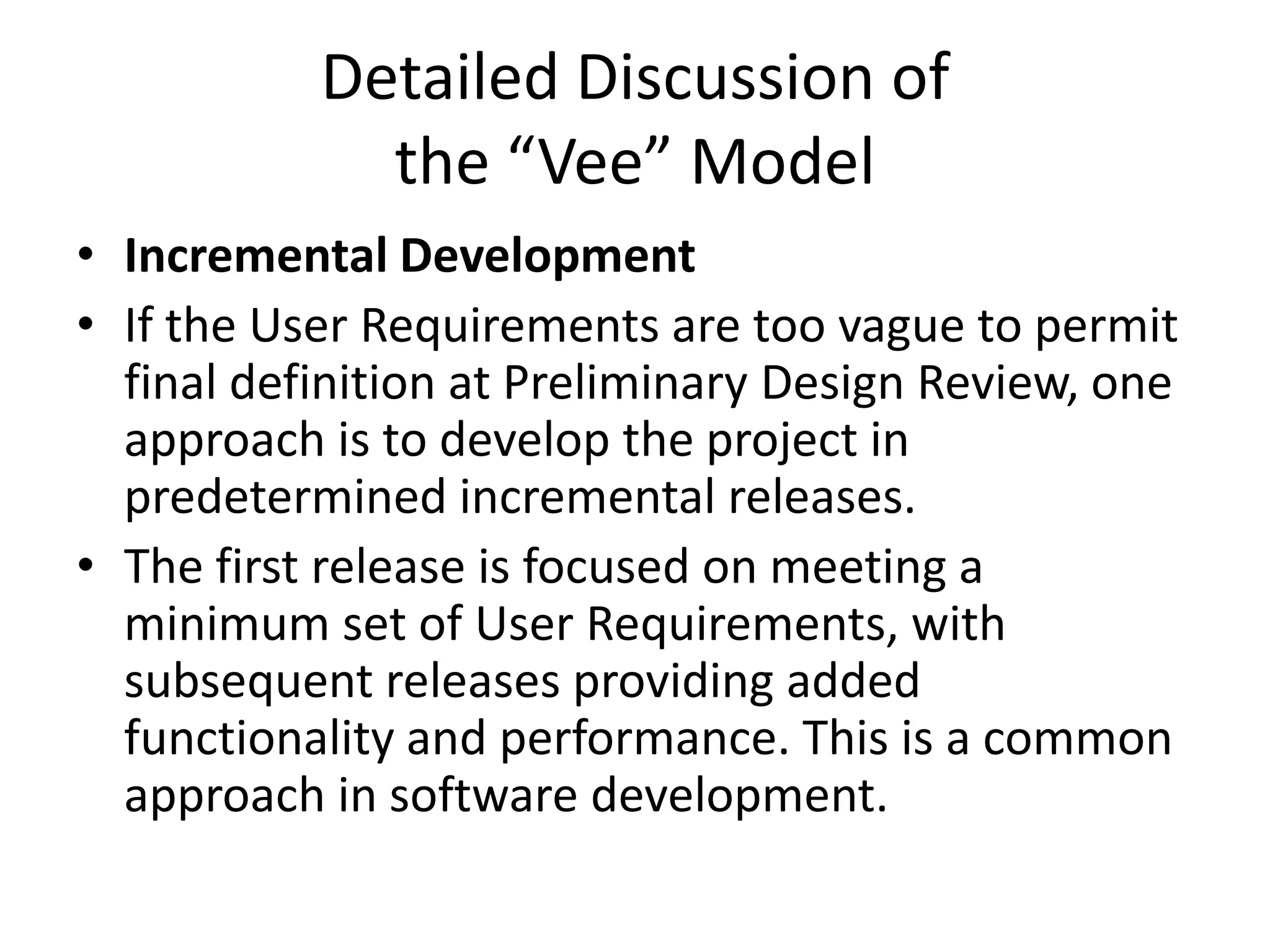 Detailed Discussion of the “Vee” Model

• Incremental Development

• If the User Requirements are too vague to permit final definition at Preliminary Design Review, one approach is to develop the project in predetermined incremental releases.

• The first release is focused on meeting a minimum set of User Requirements, with subsequent releases providing added functionality and performance. This is a common approach in software development.